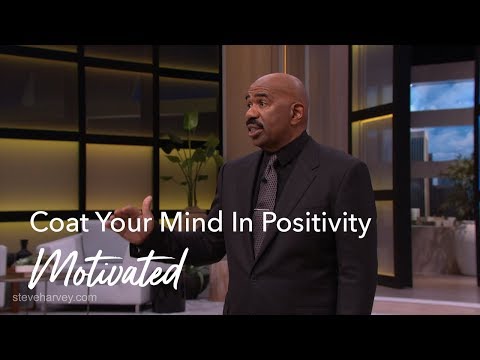 Coat Your Mind In Positivity
Motivated
steveharvey.com